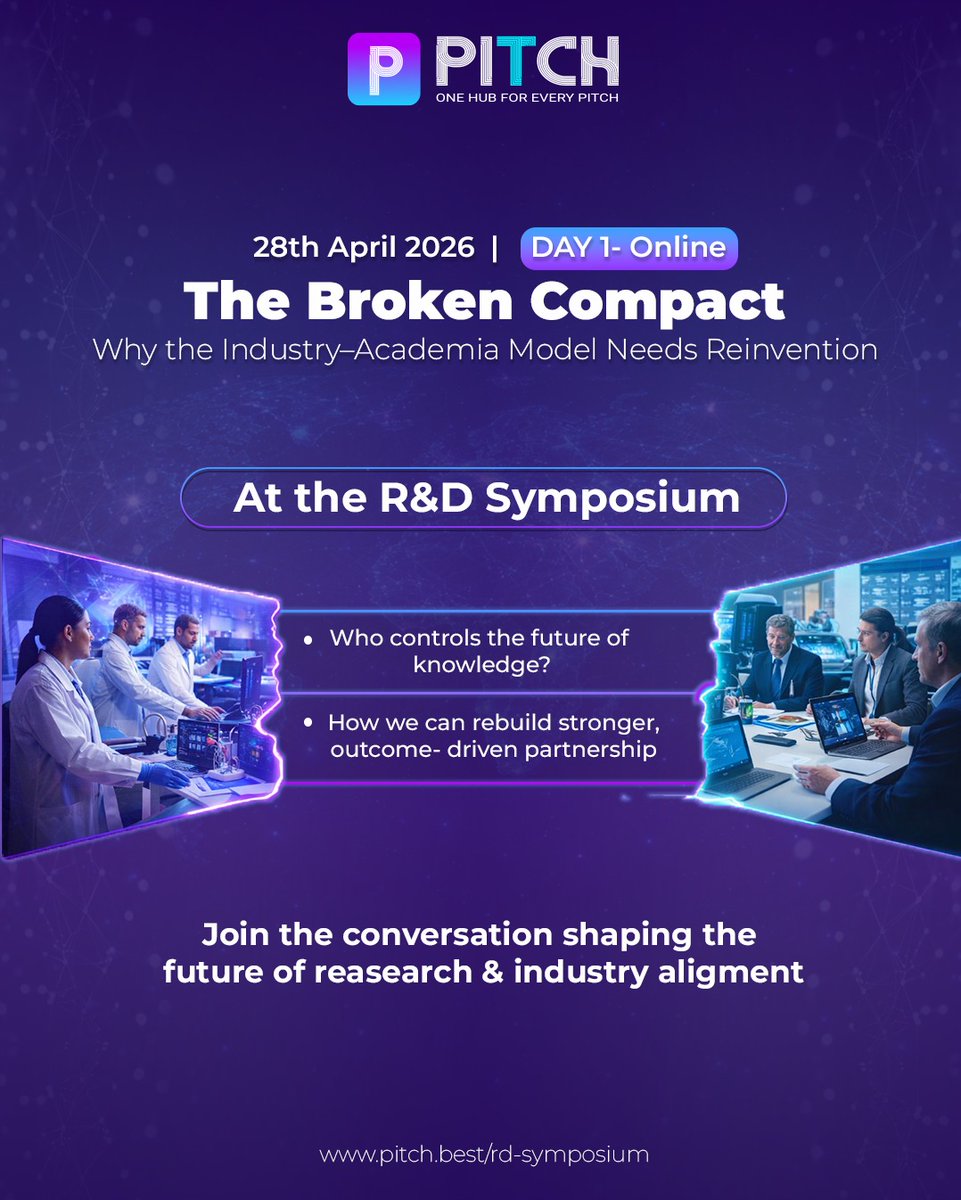 P PITCH
ONE HUB FOR EVERY PITCH

28th April 2026 | DAY 1- Online

The Broken Compact

Why the Industry–Academia Model Needs Reinvention

At the R&D Symposium

• Who controls the future of knowledge?

• How we can rebuild stronger, outcome- driven partnership

Join the conversation shaping the future of reasearch & industry aligment

www.pitch.best/rd-symposium